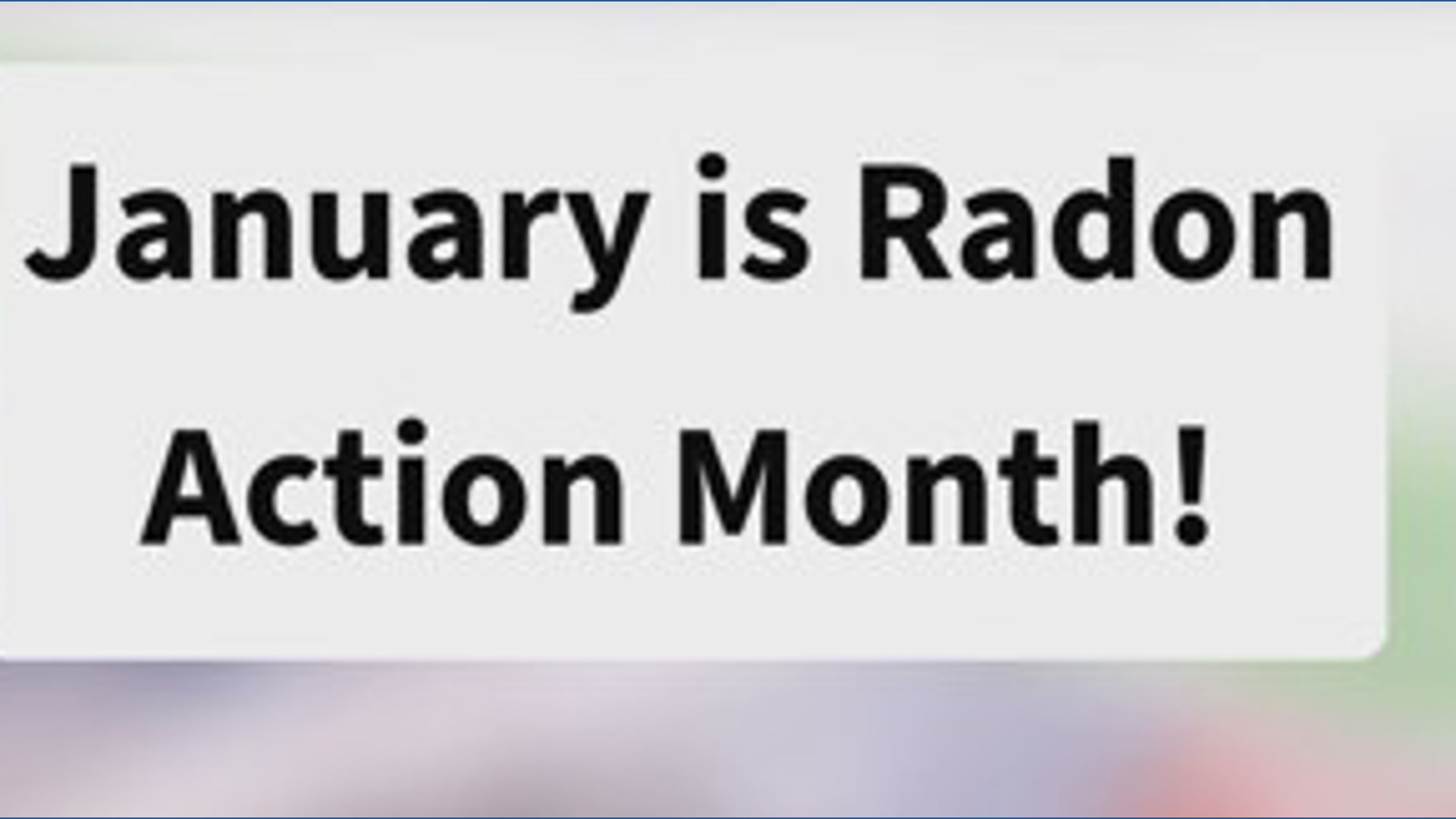 January is Radon Action Month!